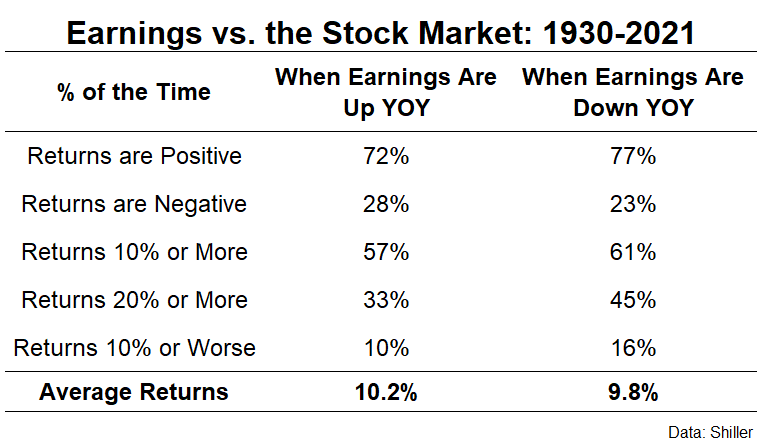 Earnings vs. the Stock Market: 1930-2021

| % of the Time | When Earnings Are Up YOY | When Earnings Are Down YOY |
|---|---|---|
| Returns are Positive | 72% | 77% |
| Returns are Negative | 28% | 23% |
| Returns 10% or More | 57% | 61% |
| Returns 20% or More | 33% | 45% |
| Returns 10% or Worse | 10% | 16% |
| **Average Returns** | **10.2%** | **9.8%** |

Data: Shiller